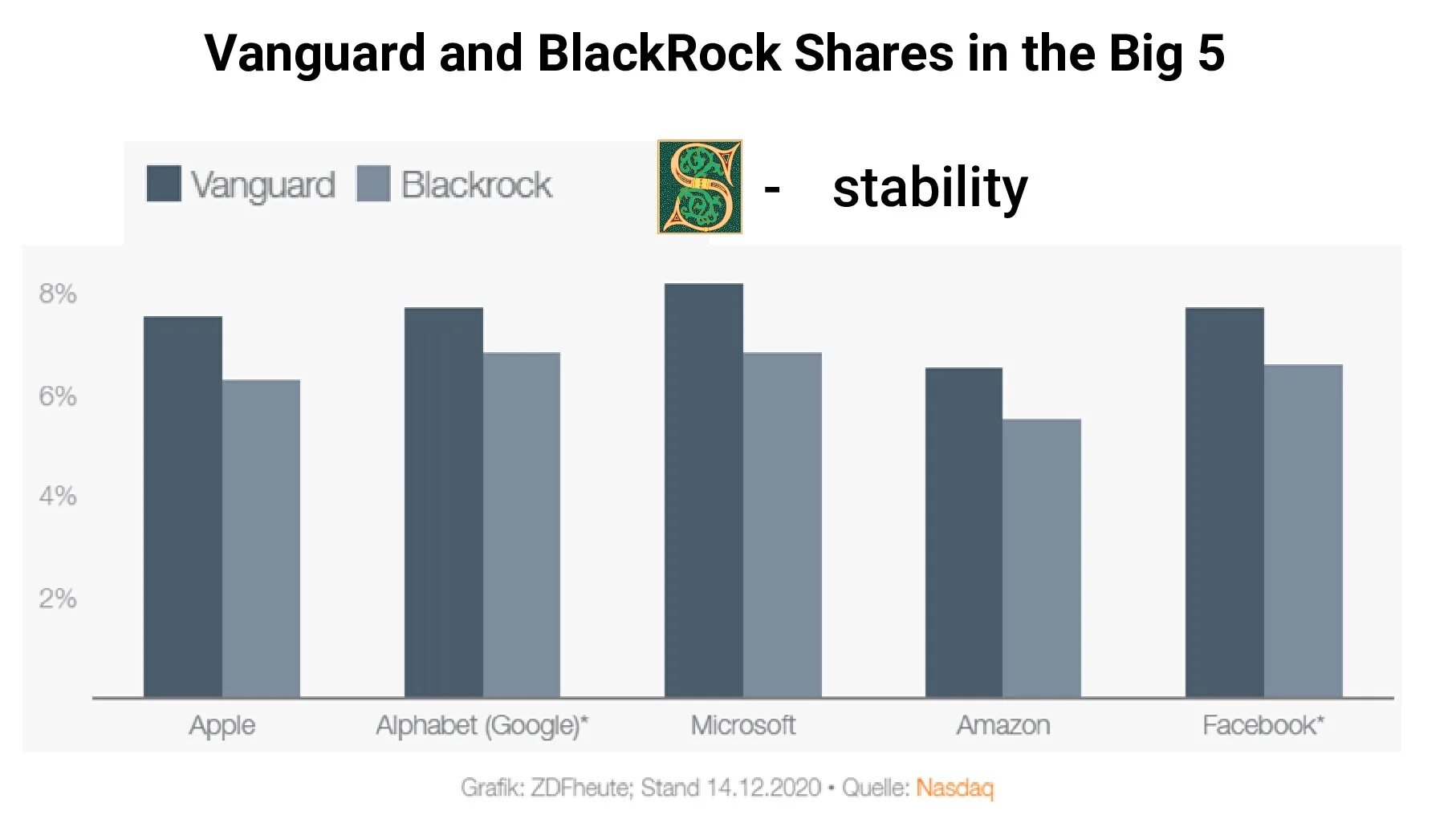 Vanguard and BlackRock Shares in the Big 5

Vanguard Blackrock

S - stability

8%
6%
4%
2%

Apple
Alphabet (Google)*
Microsoft
Amazon
Facebook*

Grafik: ZDFheute; Stand 14.12.2020 • Quelle: Nasdaq